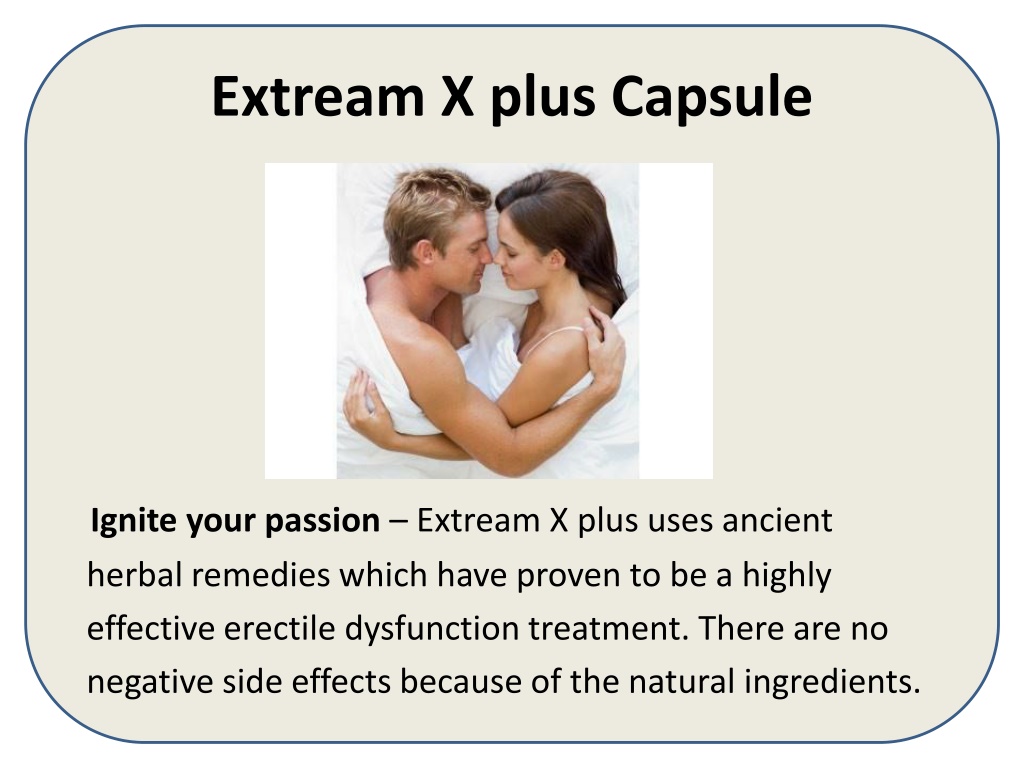 Extream X plus Capsule

Ignite your passion – Extream X plus uses ancient herbal remedies which have proven to be a highly effective erectile dysfunction treatment. There are no negative side effects because of the natural ingredients.